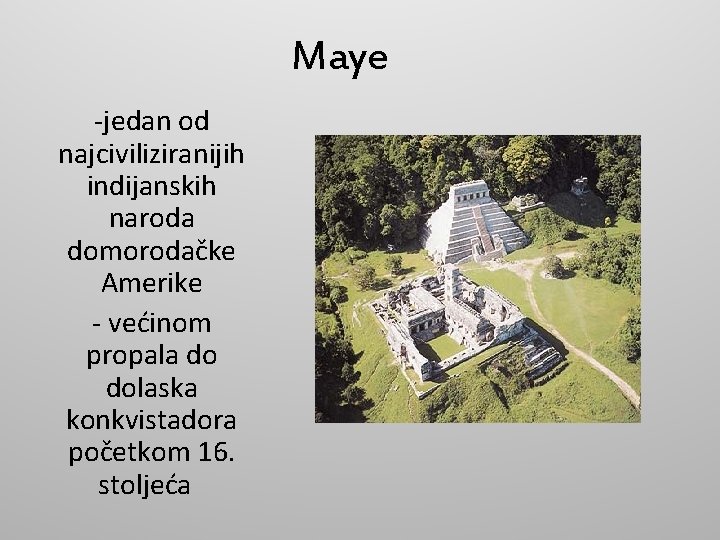 Maye

-jedan od najciviliziranijih indijanskih naroda domorodačke Amerike

- većinom propala do dolaska konkvistadora početkom 16. stoljeća